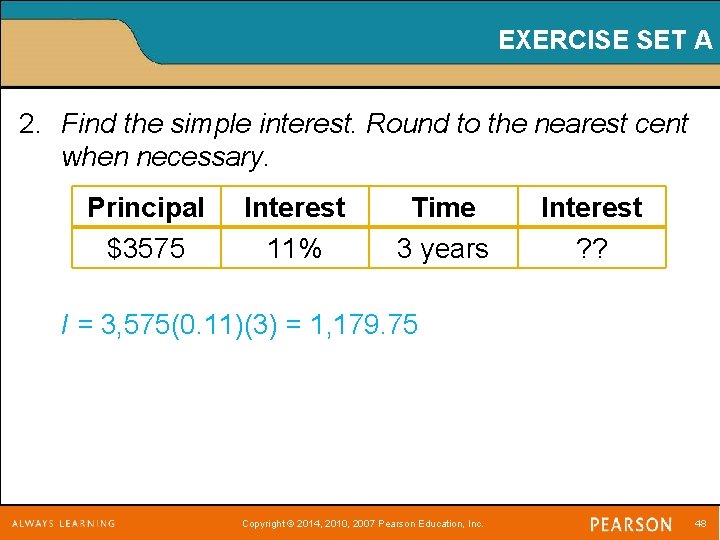 EXERCISE SET A

2. Find the simple interest. Round to the nearest cent when necessary.

| Principal | Interest | Time | Interest |
|---|---|---|---|
| \$3575 | 11% | 3 years | ?? |

$I = 3,575(0.11)(3) = 1,179.75$

ALWAYS LEARNING

Copyright © 2014, 2010, 2007 Pearson Education, Inc.

PEARSON

48